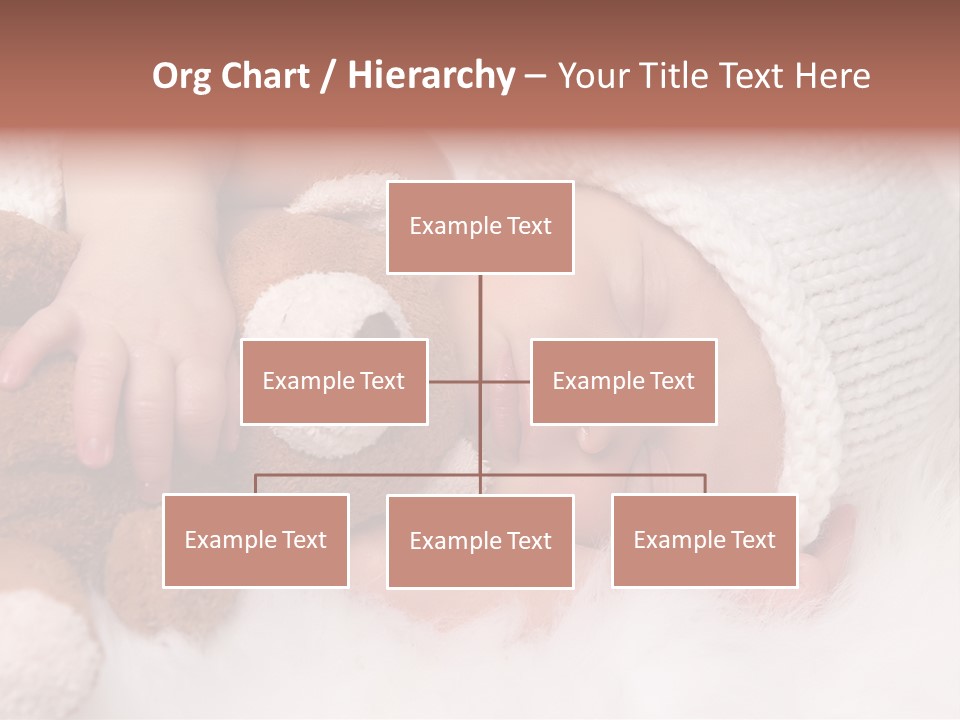 Org Chart / Hierarchy – Your Title Text Here

Example Text

Example Text

Example Text

Example Text

Example Text

Example Text